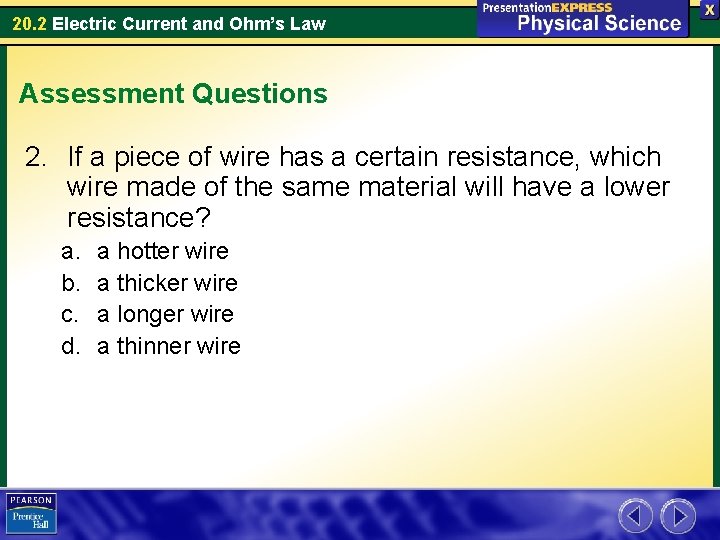 20.2 Electric Current and Ohm's Law

PresentationEXPRESS
Physical Science

X

Assessment Questions

2. If a piece of wire has a certain resistance, which wire made of the same material will have a lower resistance?

a. a hotter wire
b. a thicker wire
c. a longer wire
d. a thinner wire

PEARSON
Prentice Hall